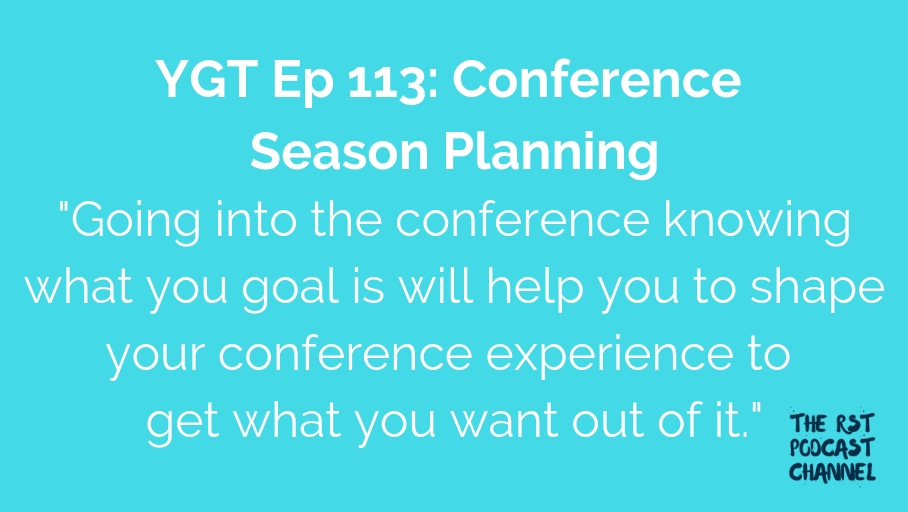 YGT Ep 113: Conference Season Planning

"Going into the conference knowing what you goal is will help you to shape your conference experience to get what you want out of it."

THE RST PODCAST CHANNEL